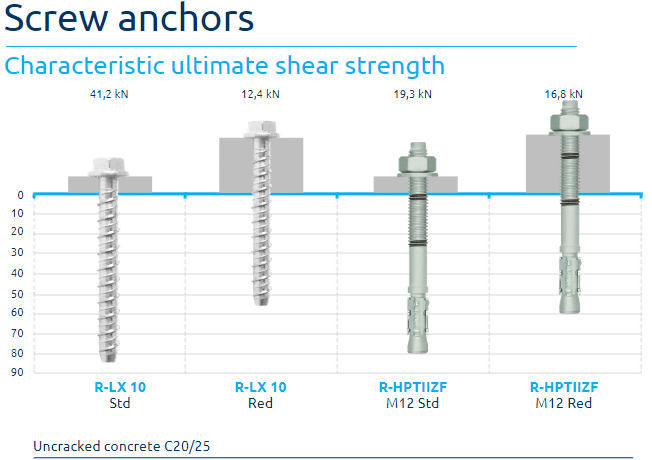 Screw anchors

Characteristic ultimate shear strength

41,2 kN
12,4 kN
19,3 kN
16,8 kN

0
10
20
30
40
50
60
70
80
90

R-LX 10
Std

R-LX 10
Red

R-HPTIIZF
M12 Std

R-HPTIIZF
M12 Red

Uncracked concrete C20/25